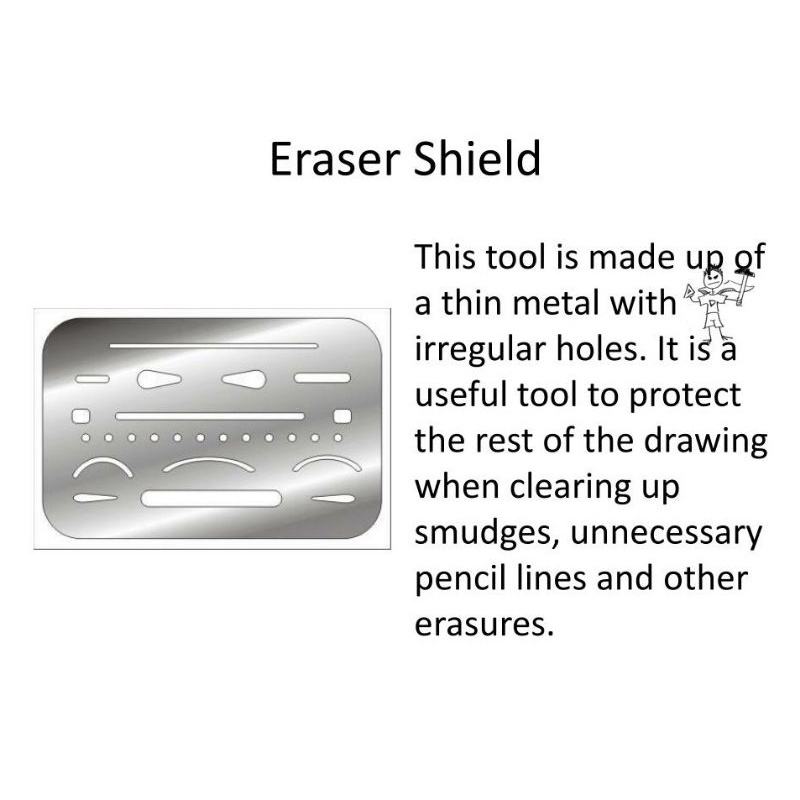 Eraser Shield

This tool is made up of a thin metal with irregular holes. It is a useful tool to protect the rest of the drawing when clearing up smudges, unnecessary pencil lines and other erasures.